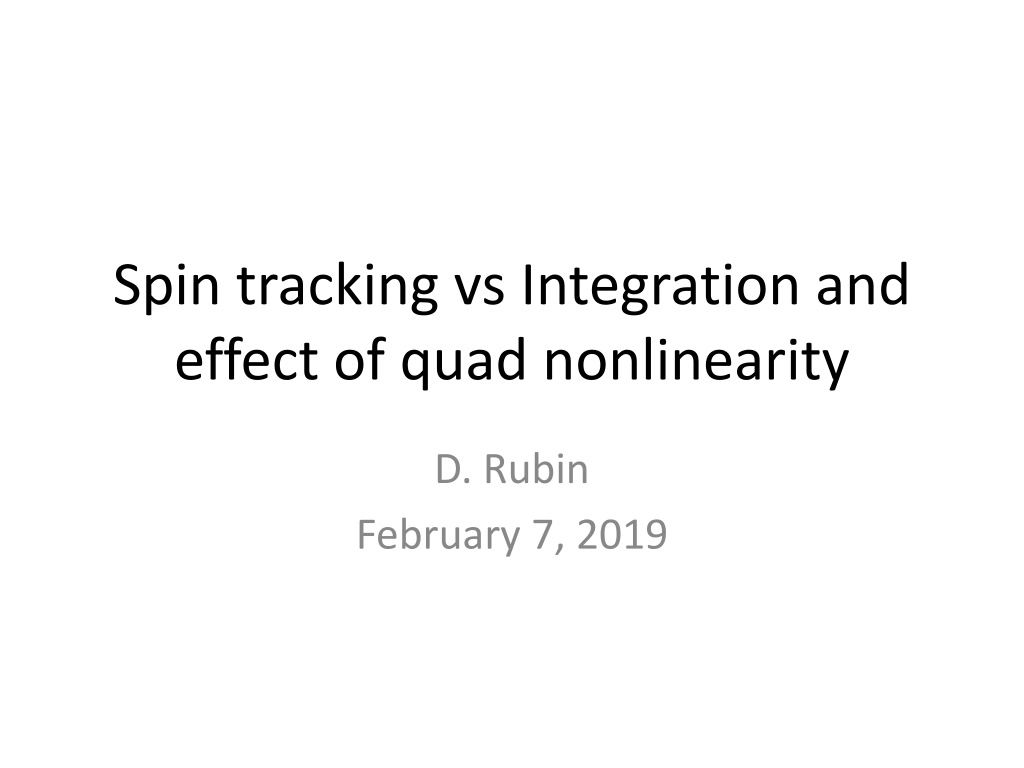 Spin tracking vs Integration and effect of quad nonlinearity

D. Rubin
February 7, 2019